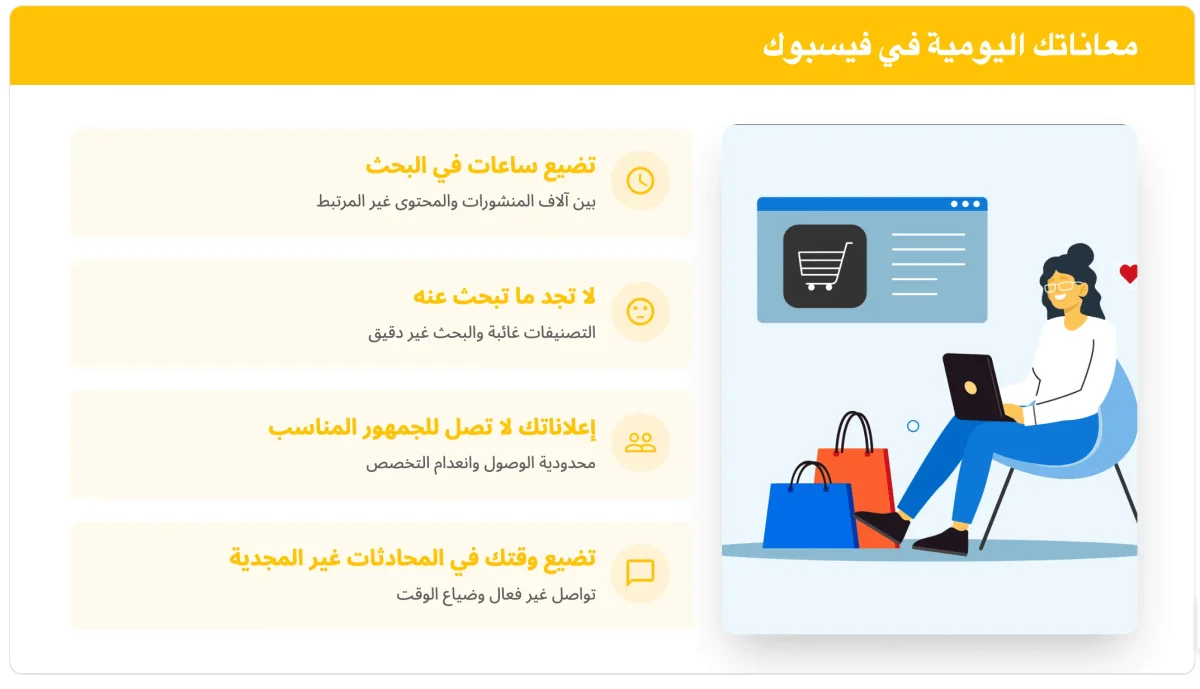 معاناتك اليومية في فيسبوك

تضيع ساعات في البحث
بين آلاف المنشورات والمحتوى غير المرتبط

لا تجد ما تبحث عنه
التصنيفات غائبة والبحث غير دقيق

إعلاناتك لا تصل للجمهور المناسب
محدودية الوصول وانعدام التخصص

تضيع وقتك في المحادثات غير المجدية
تواصل غير فعال وضياع الوقت